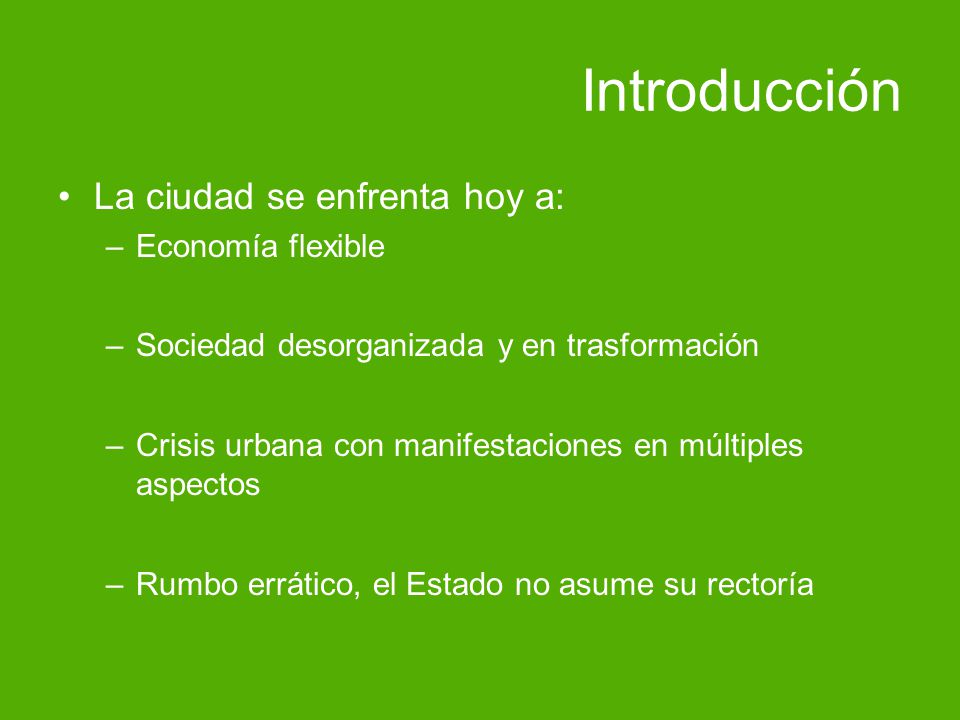 Introducción

• La ciudad se enfrenta hoy a:
– Economía flexible

– Sociedad desorganizada y en trasformación

– Crisis urbana con manifestaciones en múltiples aspectos

– Rumbo errático, el Estado no asume su rectoría